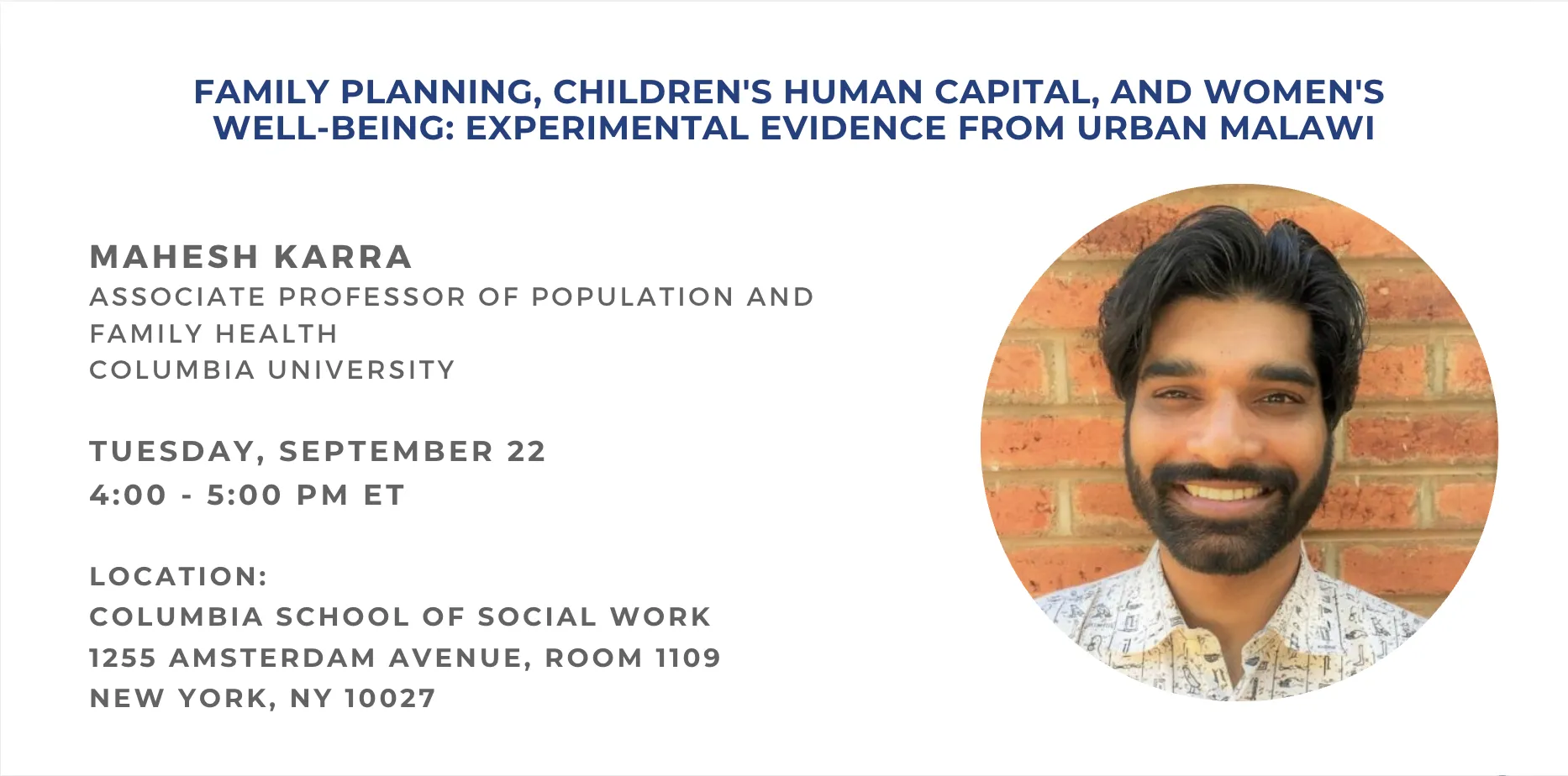 FAMILY PLANNING, CHILDREN'S HUMAN CAPITAL, AND WOMEN'S WELL-BEING: EXPERIMENTAL EVIDENCE FROM URBAN MALAWI

MAHESH KARRA
ASSOCIATE PROFESSOR OF POPULATION AND FAMILY HEALTH
COLUMBIA UNIVERSITY

TUESDAY, SEPTEMBER 22
4:00 - 5:00 PM ET

LOCATION:
COLUMBIA SCHOOL OF SOCIAL WORK
1255 AMSTERDAM AVENUE, ROOM 1109
NEW YORK, NY 10027